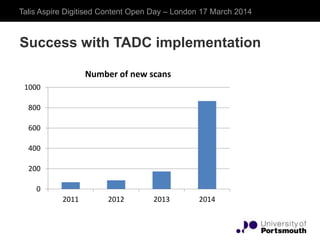 Talis Aspire Digitised Content Open Day – London 17 March 2014

Success with TADC implementation

Number of new scans

1000
800
600
400
200
0

2011
2012
2013
2014

University of Portsmouth